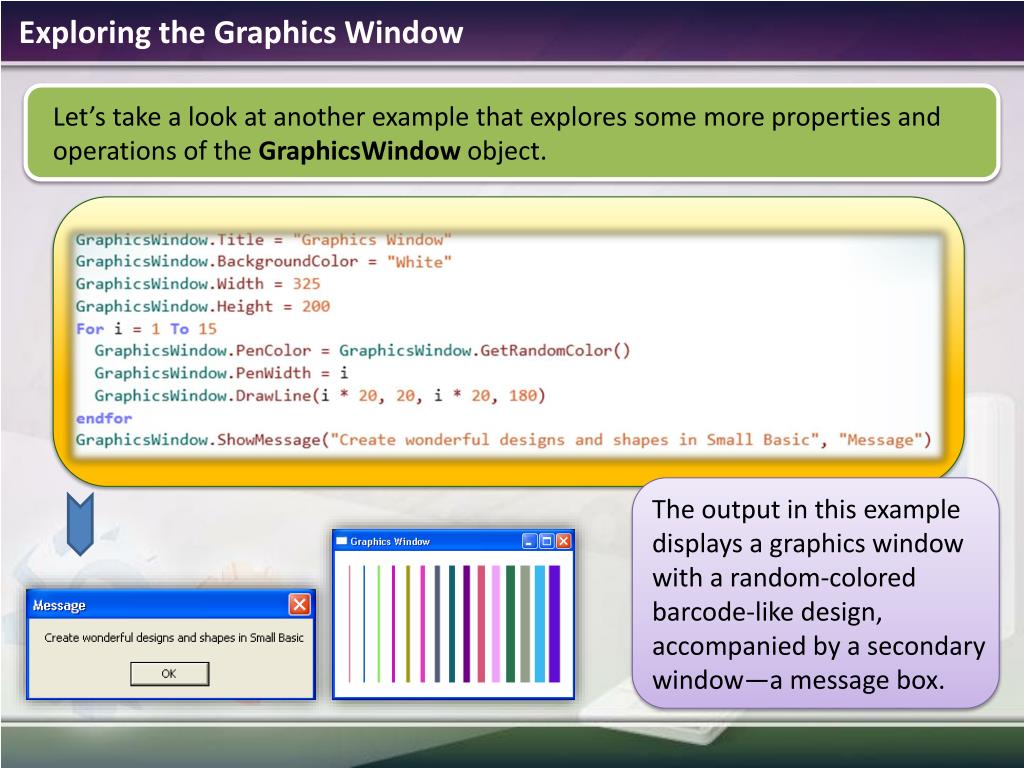 Exploring the Graphics Window

Let's take a look at another example that explores some more properties and operations of the **GraphicsWindow** object.

GraphicsWindow.Title = "Graphics Window"
GraphicsWindow.BackgroundColor = "White"
GraphicsWindow.Width = 325
GraphicsWindow.Height = 200
For i = 1 To 15
GraphicsWindow.PenColor = GraphicsWindow.GetRandomColor()
GraphicsWindow.PenWidth = i
GraphicsWindow.DrawLine(i * 20, 20, i * 20, 180)
endfor
GraphicsWindow.ShowMessage("Create wonderful designs and shapes in Small Basic", "Message")

Message
Create wonderful designs and shapes in Small Basic
OK

Graphics Window

The output in this example displays a graphics window with a random-colored barcode-like design, accompanied by a secondary window—a message box.